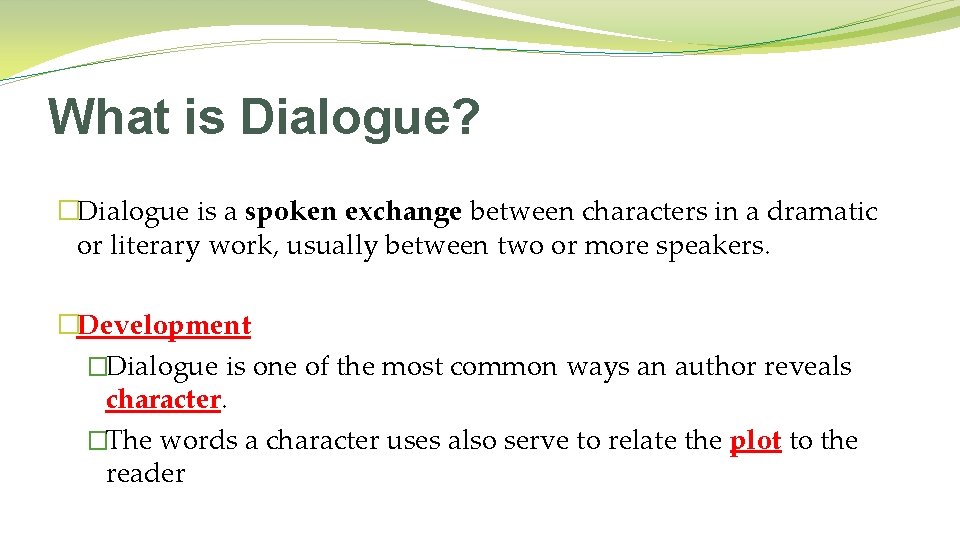 What is Dialogue?

�Dialogue is a spoken exchange between characters in a dramatic or literary work, usually between two or more speakers.

�Development

�Dialogue is one of the most common ways an author reveals character.

�The words a character uses also serve to relate the plot to the reader